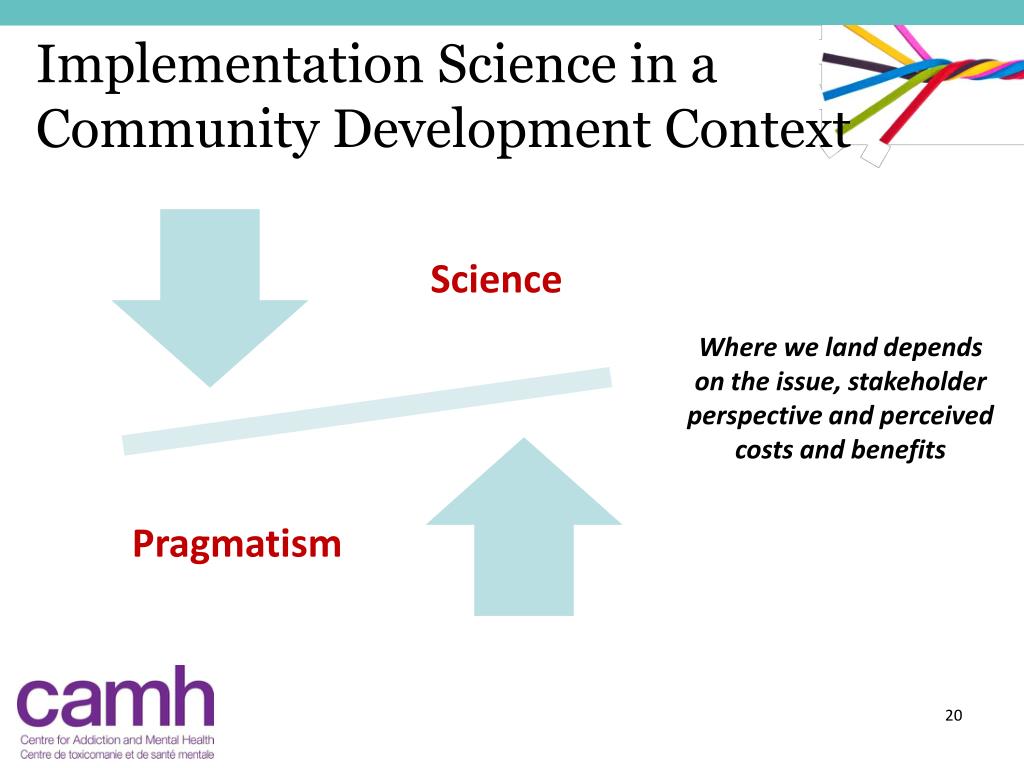 Implementation Science in a Community Development Context

Science

Where we land depends on the issue, stakeholder perspective and perceived costs and benefits

Pragmatism

camh
Centre for Addiction and Mental Health
Centre de toxicomanie et de santé mentale

20